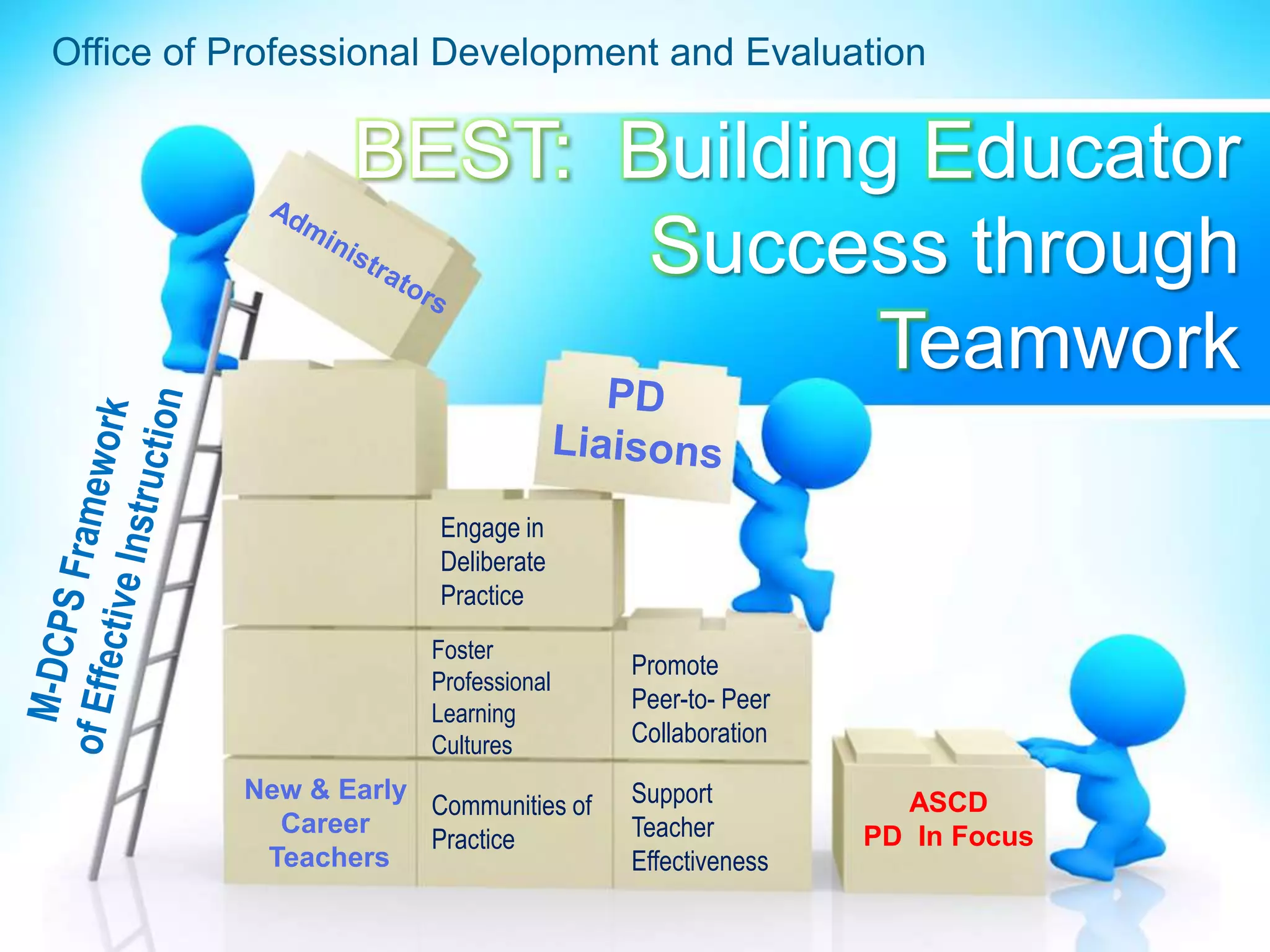 Office of Professional Development and Evaluation

BEST: Building Educator Success through Teamwork

Administrators

M-DCPS Framework of Effective Instruction

PD Liaisons

Engage in Deliberate Practice

Foster Professional Learning Cultures

Promote Peer-to- Peer Collaboration

New & Early Career Teachers

Communities of Practice

Support Teacher Effectiveness

ASCD PD In Focus